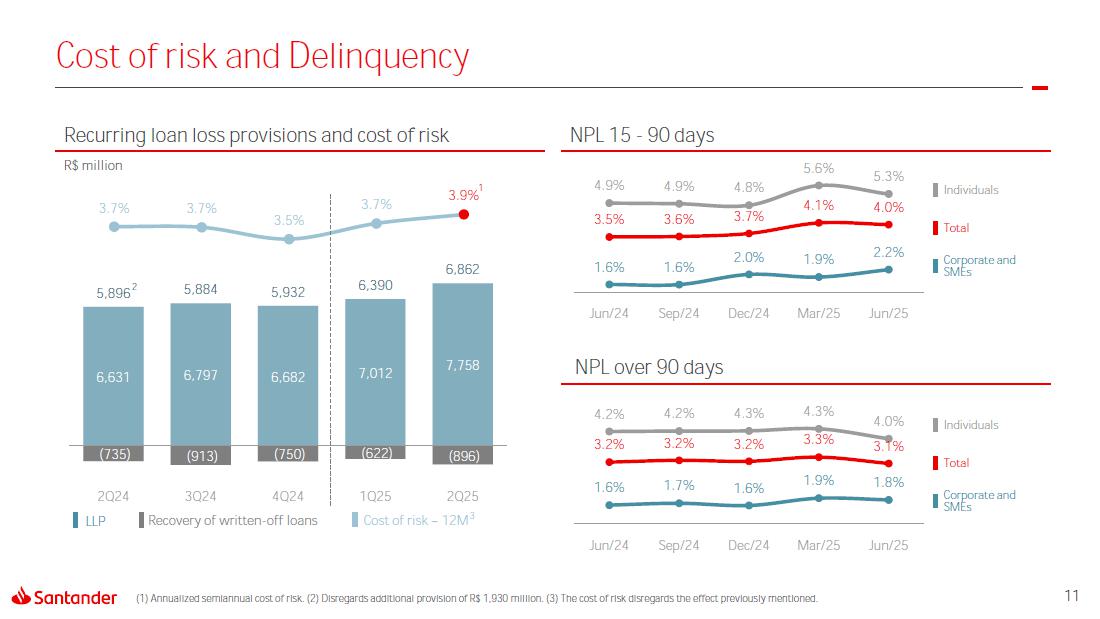 Cost of risk and Delinquency

Recurring loan loss provisions and cost of risk

R$ million

3.7% 3.7% 3.5% 3.7% 3.9%$^1$

5,896$^2$ 5,884 5,932 6,390 6,862

6,631 6,797 6,682 7,012 7,758

(735) (913) (750) (622) (896)

2Q24 3Q24 4Q24 1Q25 2Q25

LLP Recovery of written-off loans Cost of risk – 12M$^3$

NPL 15 - 90 days

4.9% 4.9% 4.8% 5.6% 5.3%

3.5% 3.6% 3.7% 4.1% 4.0%

1.6% 1.6% 2.0% 1.9% 2.2%

Jun/24 Sep/24 Dec/24 Mar/25 Jun/25

Individuals
Total
Corporate and SMEs

NPL over 90 days

4.2% 4.2% 4.3% 4.3% 4.0%

3.2% 3.2% 3.2% 3.3% 3.1%

1.6% 1.7% 1.6% 1.9% 1.8%

Jun/24 Sep/24 Dec/24 Mar/25 Jun/25

Individuals
Total
Corporate and SMEs

Santander

(1) Annualized semiannual cost of risk. (2) Disregards additional provision of R$ 1,930 million. (3) The cost of risk disregards the effect previously mentioned.

11